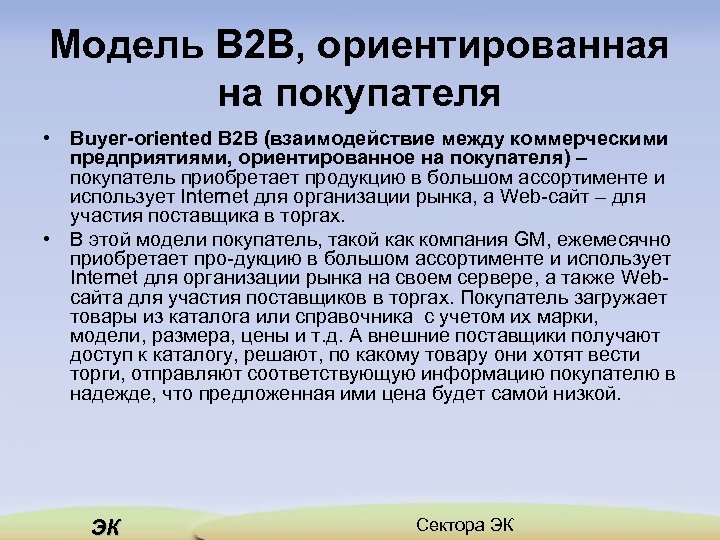 Модель B2B, ориентированная на покупателя

• Buyer-oriented B2B (взаимодействие между коммерческими предприятиями, ориентированное на покупателя) – покупатель приобретает продукцию в большом ассортименте и использует Internet для организации рынка, а Web-сайт – для участия поставщика в торгах.

• В этой модели покупатель, такой как компания GM, ежемесячно приобретает про-дукцию в большом ассортименте и использует Internet для организации рынка на своем сервере, а также Web-сайта для участия поставщиков в торгах. Покупатель загружает товары из каталога или справочника с учетом их марки, модели, размера, цены и т.д. А внешние поставщики получают доступ к каталогу, решают, по какому товару они хотят вести торги, отправляют соответствующую информацию покупателю в надежде, что предложенная ими цена будет самой низкой.

ЭК

Сектора ЭК